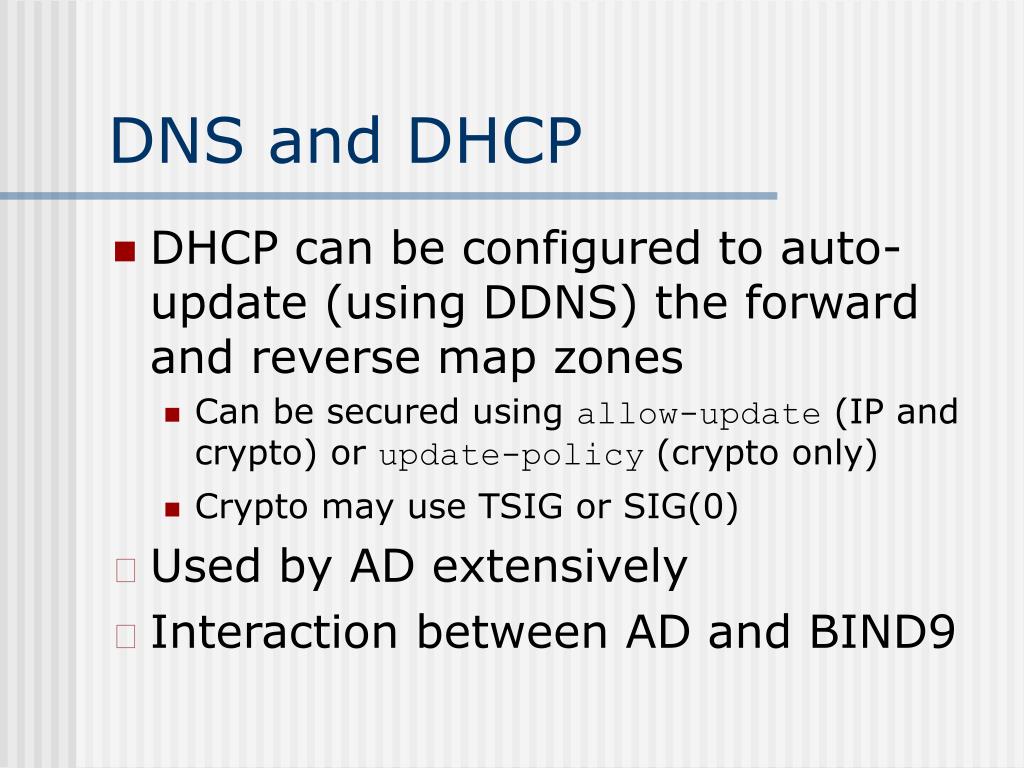 DNS and DHCP

DHCP can be configured to auto-update (using DDNS) the forward and reverse map zones

Can be secured using allow-update (IP and crypto) or update-policy (crypto only)

Crypto may use TSIG or SIG(0)

Used by AD extensively

Interaction between AD and BIND9